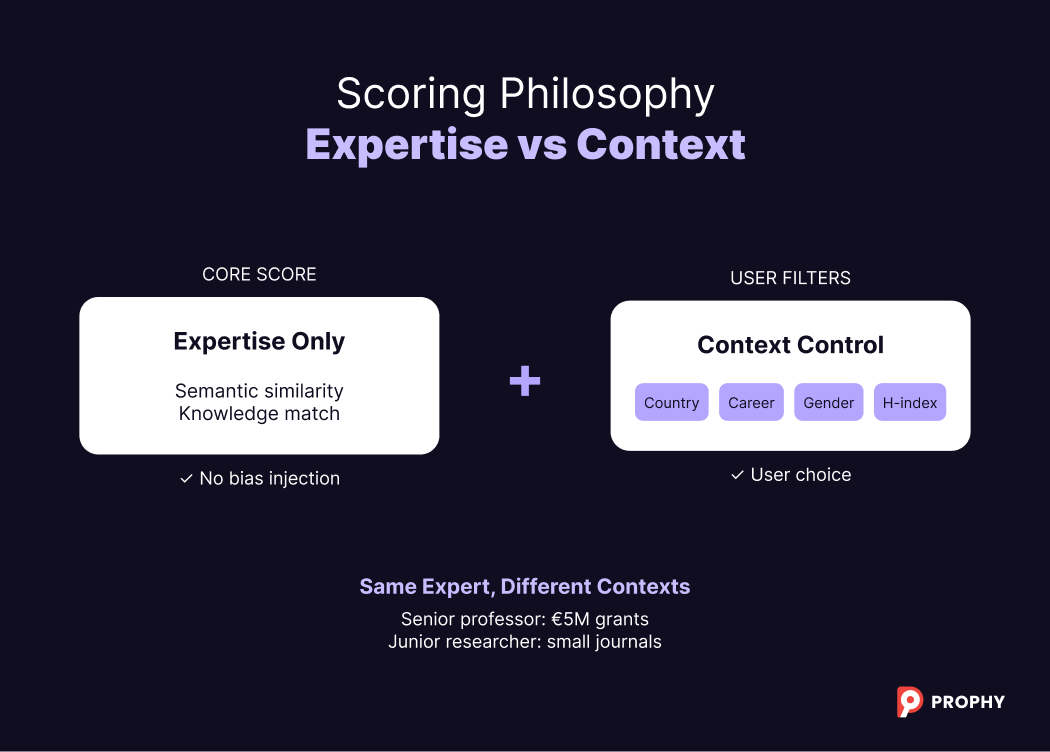 Scoring Philosophy
Expertise vs Context

CORE SCORE

Expertise Only

Semantic similarity
Knowledge match

✓ No bias injection

+

USER FILTERS

Context Control

Country Career Gender H-index

✓ User choice

Same Expert, Different Contexts

Senior professor: €5M grants
Junior researcher: small journals

PROPHY